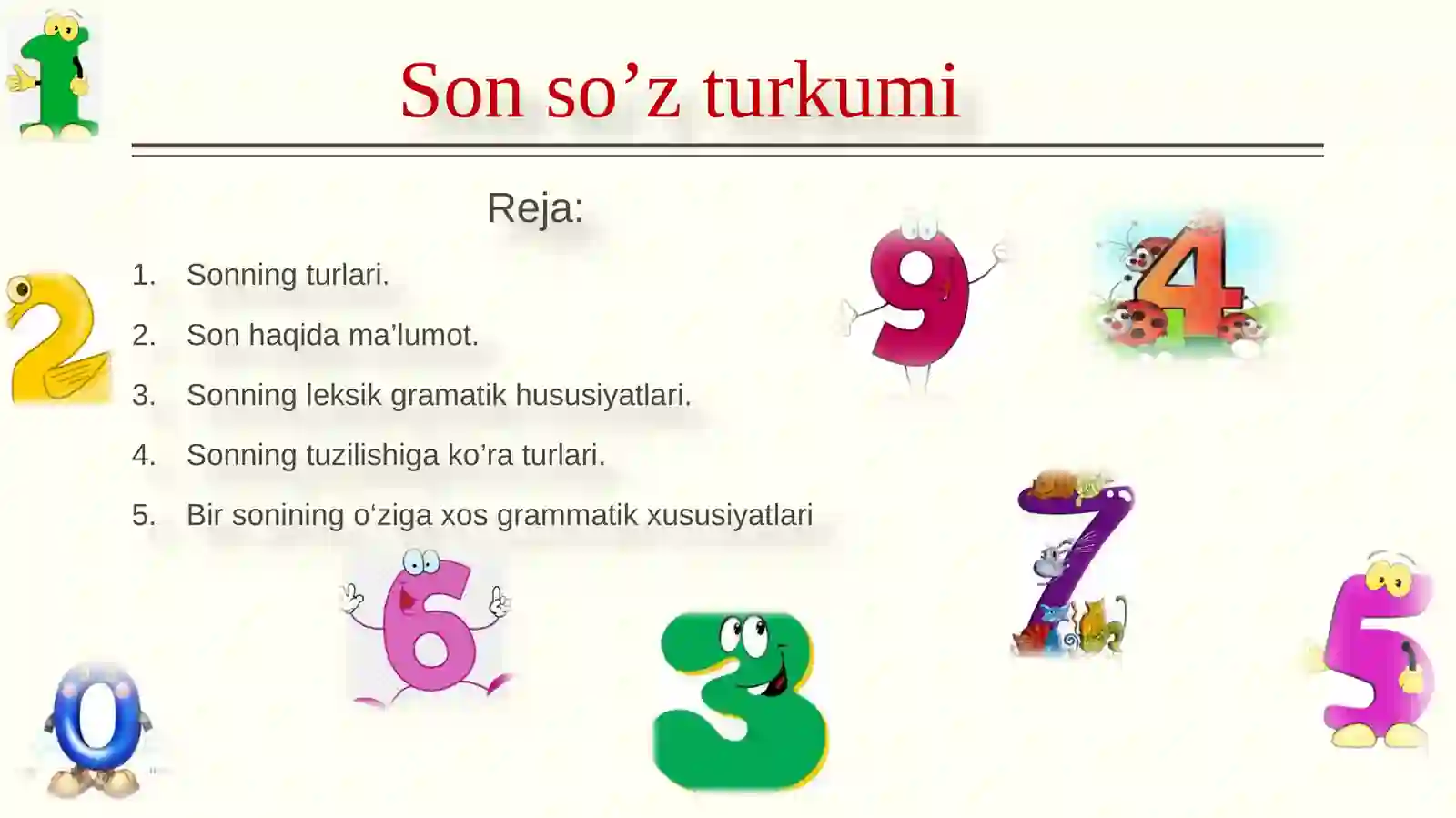 Son so’z turkumi

Reja:

1. Sonning turlari.
2. Son haqida ma’lumot.
3. Sonning leksik gramatik hususiyatlari.
4. Sonning tuzilishiga ko’ra turlari.
5. Bir sonining o‘ziga xos grammatik xususiyatlari